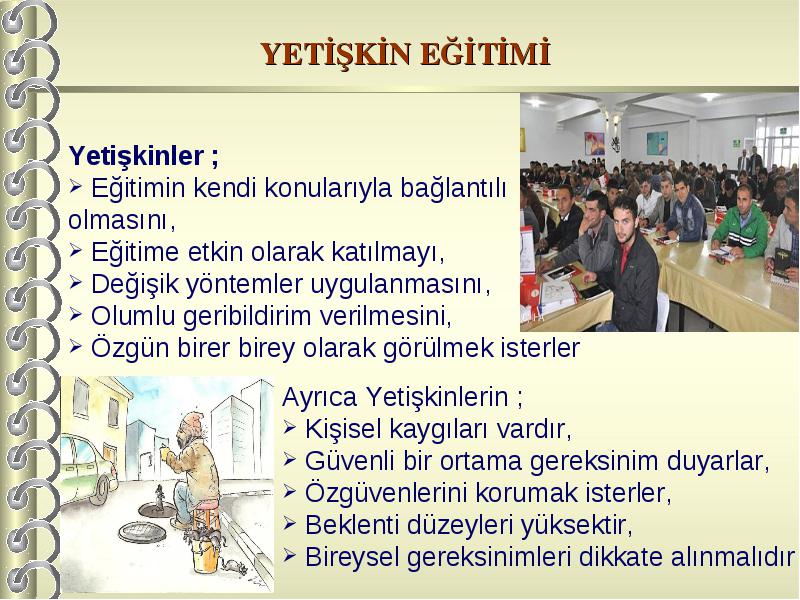 YETİŞKİN EĞİTİMİ

Yetişkinler ;
➢ Eğitimin kendi konularıyla bağlantılı olmasını,
➢ Eğitime etkin olarak katılmayı,
➢ Değişik yöntemler uygulanmasını,
➢ Olumlu geribildirim verilmesini,
➢ Özgün birer birey olarak görülmek isterler

Ayrıca Yetişkinlerin ;
➢ Kişisel kaygıları vardır,
➢ Güvenli bir ortama gereksinim duyarlar,
➢ Özgüvenlerini korumak isterler,
➢ Beklenti düzeyleri yüksektir,
➢ Bireysel gereksinimleri dikkate alınmalıdır